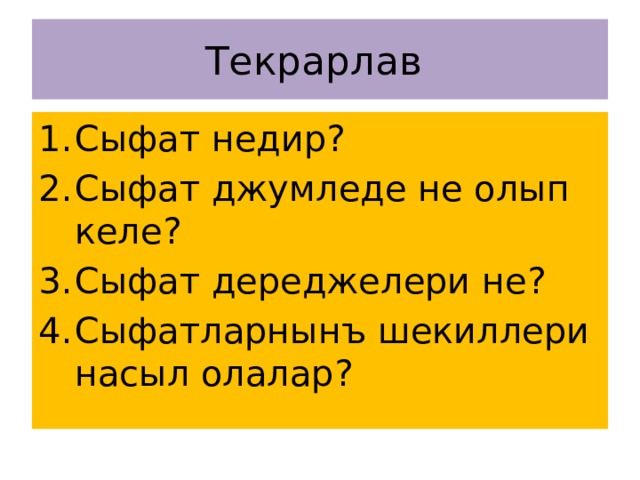 Текрарлав

1. Сыфат недир?
2. Сыфат джумледе не олып келе?
3. Сыфат дереджелери не?
4. Сыфатларнынъ шекиллери насыл олалар?